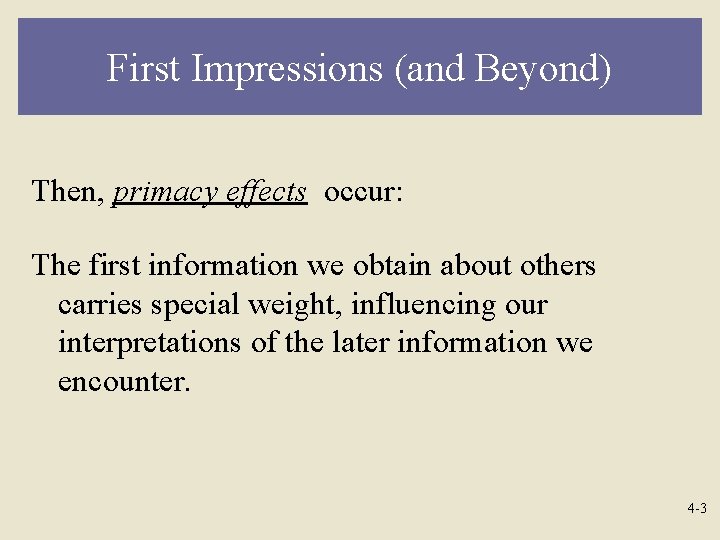 First Impressions (and Beyond)

Then, primacy effects occur:

The first information we obtain about others carries special weight, influencing our interpretations of the later information we encounter.

4-3